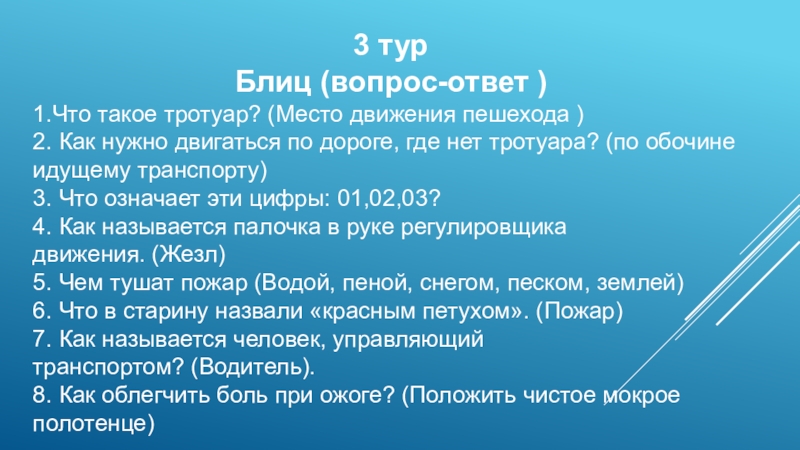 3 тур
Блиц (вопрос-ответ )

1.Что такое тротуар? (Место движения пешехода )
2. Как нужно двигаться по дороге, где нет тротуара? (по обочине идущему транспорту)
3. Что означает эти цифры: 01,02,03?
4. Как называется палочка в руке регулировщика движения. (Жезл)
5. Чем тушат пожар (Водой, пеной, снегом, песком, землей)
6. Что в старину назвали «красным петухом». (Пожар)
7. Как называется человек, управляющий транспортом? (Водитель).
8. Как облегчить боль при ожоге? (Положить чистое мокрое полотенце)